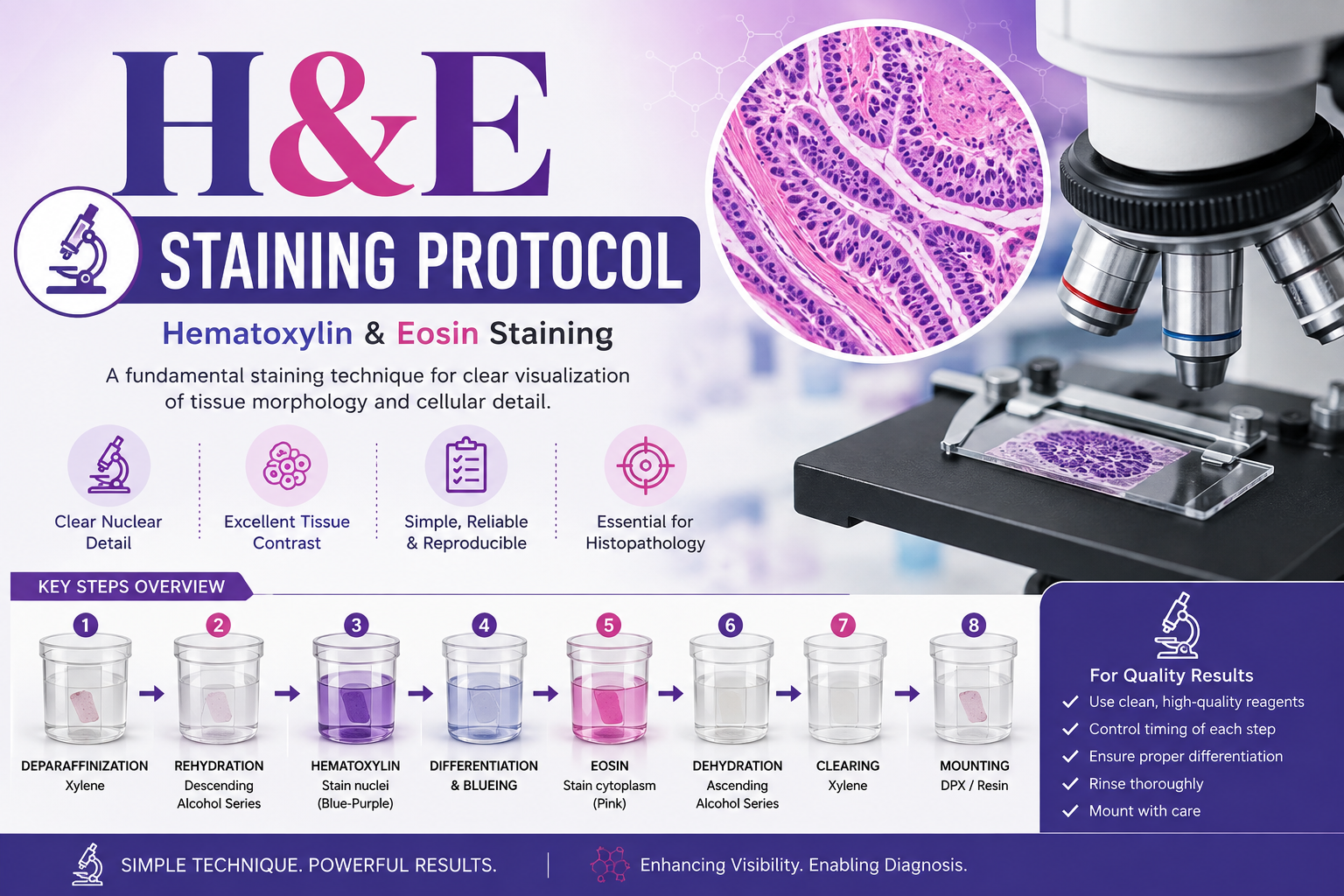 H&E

STAINING PROTOCOL

Hematoxylin & Eosin Staining

A fundamental staining technique for clear visualization of tissue morphology and cellular detail.

Clear Nuclear Detail

Excellent Tissue Contrast

Simple, Reliable & Reproducible

Essential for Histopathology

KEY STEPS OVERVIEW

1
DEPARAFFINIZATION
Xylene

2
REHYDRATION
Descending Alcohol Series

3
HEMATOXYLIN
Stain nuclei (Blue-Purple)

4
DIFFERENTIATION & BLUEING

5
EOSIN
Stain cytoplasm (Pink)

6
DEHYDRATION
Ascending Alcohol Series

7
CLEARING
Xylene

8
MOUNTING
DPX / Resin

For Quality Results
Use clean, high-quality reagents
Control timing of each step
Ensure proper differentiation
Rinse thoroughly
Mount with care

SIMPLE TECHNIQUE. POWERFUL RESULTS.

Enhancing Visibility. Enabling Diagnosis.